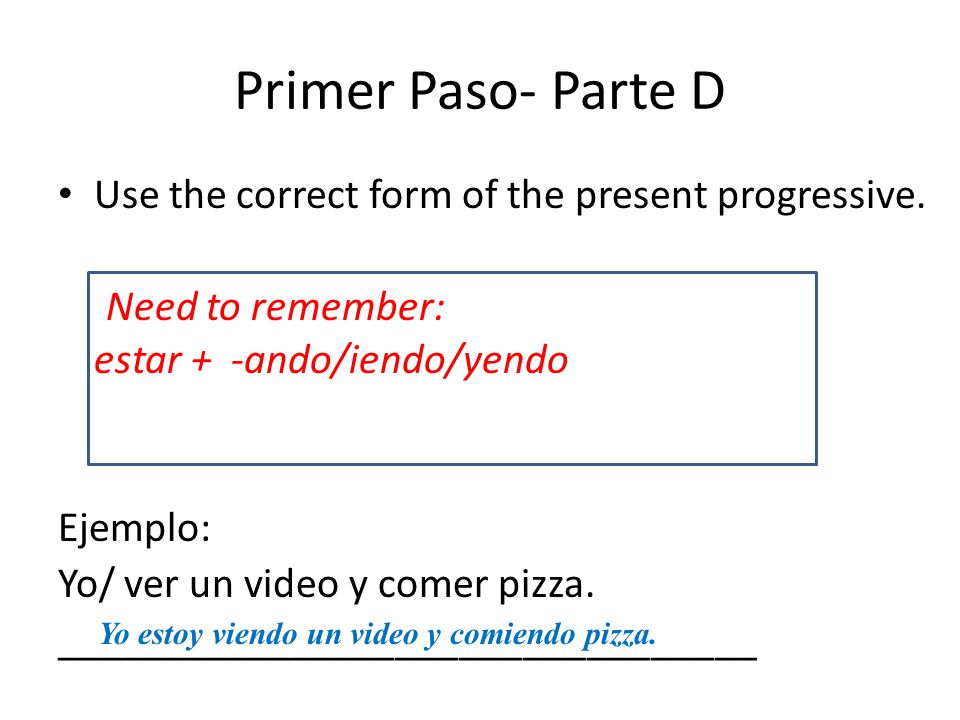 Primer Paso- Parte D

• Use the correct form of the present progressive.

Need to remember:
estar + -ando/iendo/yendo

Ejemplo:
Yo/ ver un video y comer pizza.
Yo estoy viendo un video y comiendo pizza.